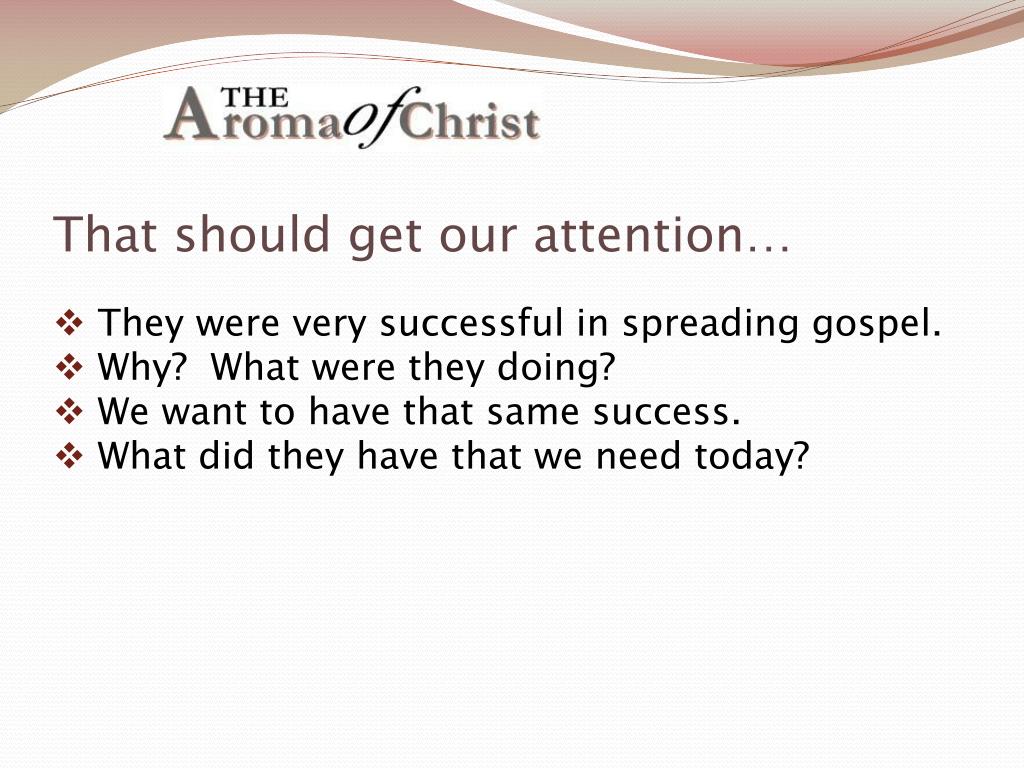 THE Aroma of Christ

That should get our attention…

❖ They were very successful in spreading gospel.
❖ Why?  What were they doing?
❖ We want to have that same success.
❖ What did they have that we need today?